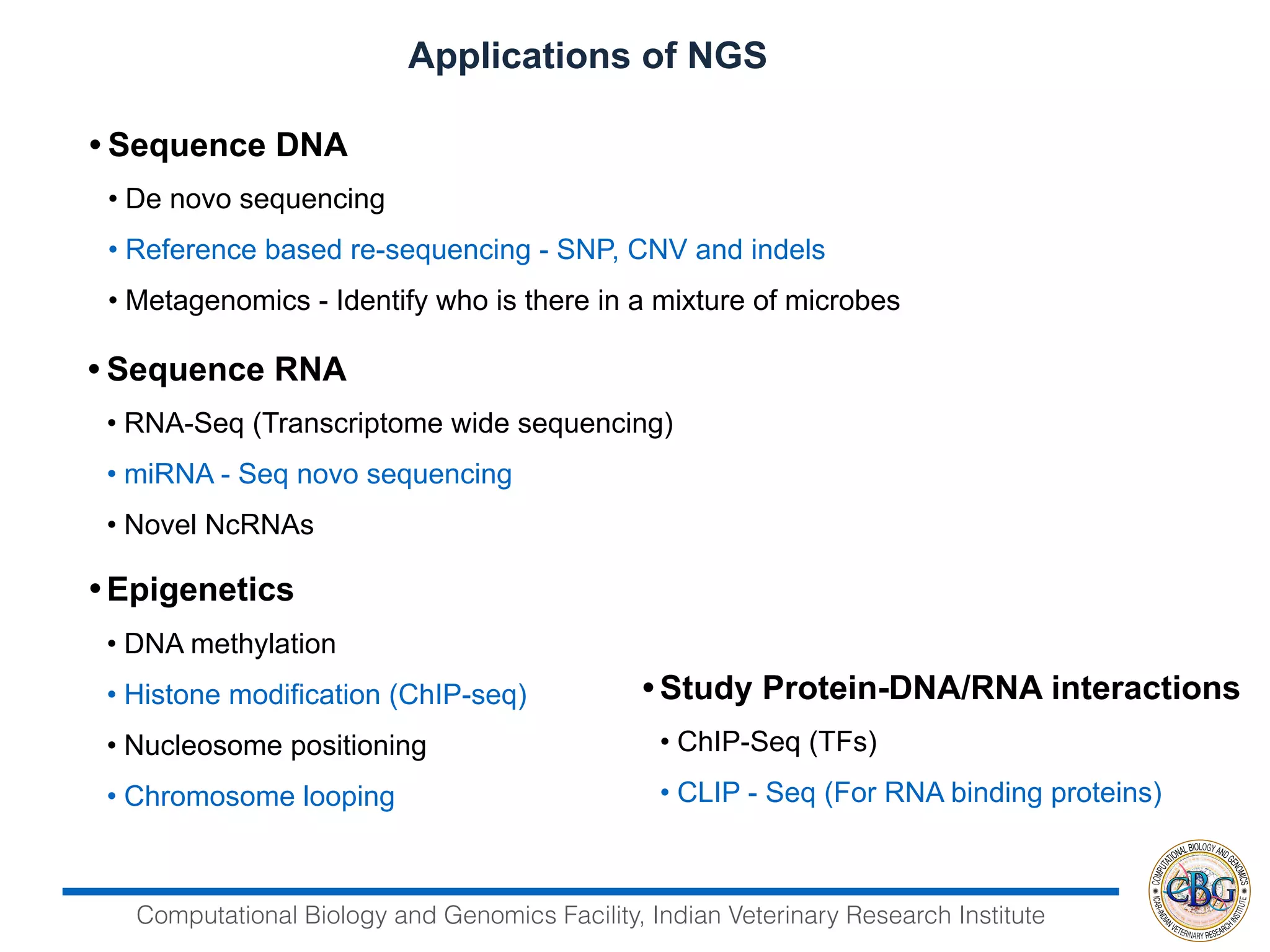 Applications of NGS

• Sequence DNA

• De novo sequencing

• Reference based re-sequencing - SNP, CNV and indels

• Metagenomics - Identify who is there in a mixture of microbes

• Sequence RNA

• RNA-Seq (Transcriptome wide sequencing)

• miRNA - Seq novo sequencing

• Novel NcRNAs

• Epigenetics

• DNA methylation

• Histone modification (ChIP-seq)

• Nucleosome positioning

• Chromosome looping

• Study Protein-DNA/RNA interactions

• ChIP-Seq (TFs)

• CLIP - Seq (For RNA binding proteins)

Computational Biology and Genomics Facility, Indian Veterinary Research Institute

COMPUTATIONAL BIOLOGY AND GENOMICS
CBG
ICAR-INDIAN VETERINARY RESEARCH INSTITUTE